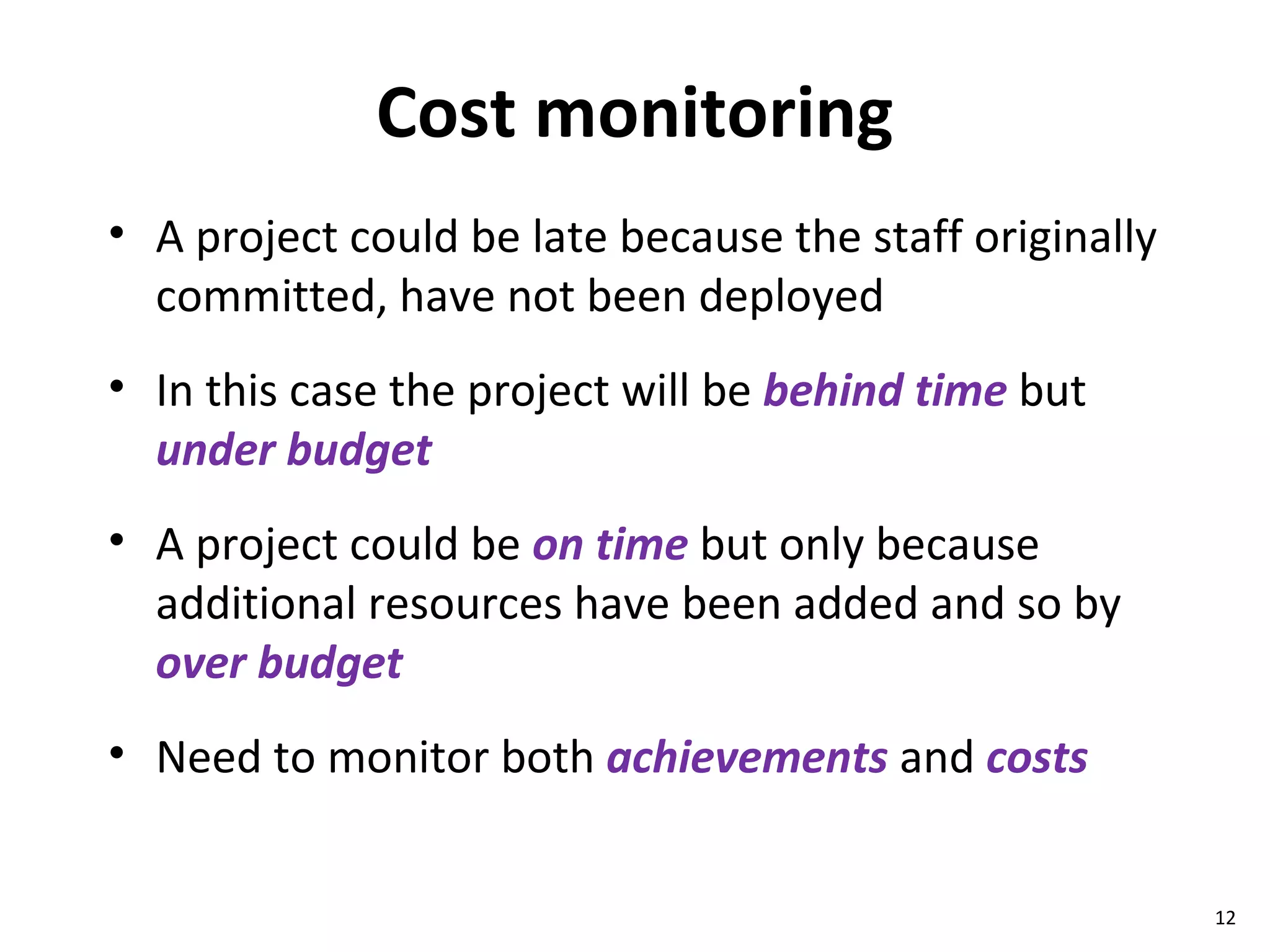 Cost monitoring

• A project could be late because the staff originally committed, have not been deployed

• In this case the project will be behind time but under budget

• A project could be on time but only because additional resources have been added and so by over budget

• Need to monitor both achievements and costs

12